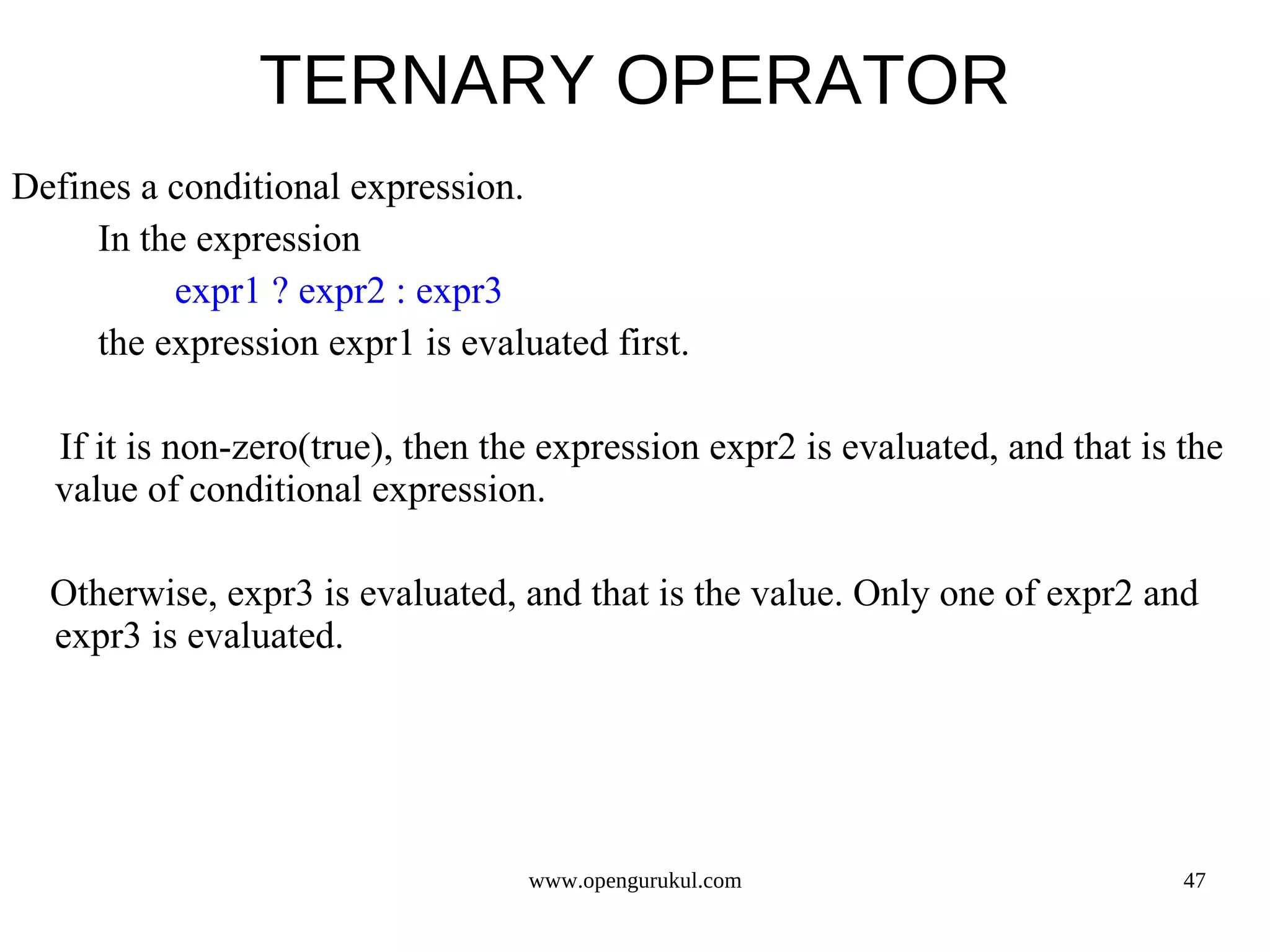 TERNARY OPERATOR

Defines a conditional expression.

In the expression

expr1 ? expr2 : expr3

the expression expr1 is evaluated first.

If it is non-zero(true), then the expression expr2 is evaluated, and that is the value of conditional expression.

Otherwise, expr3 is evaluated, and that is the value. Only one of expr2 and expr3 is evaluated.

www.opengurukul.com

47